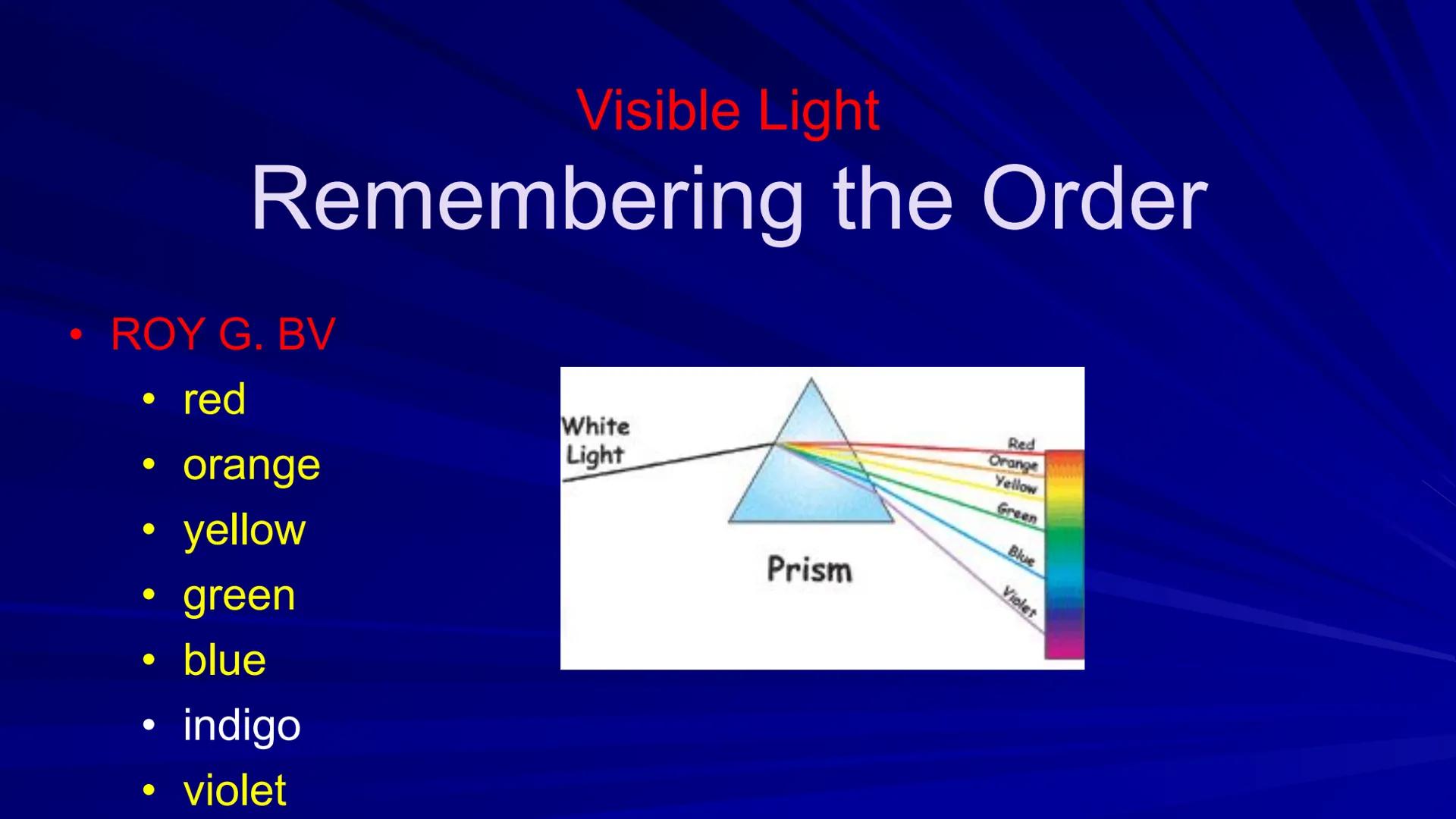 Visible Light
Remembering the Order

• ROY G. BV
• red
• orange
• yellow
• green
• blue
• indigo
• violet

White Light
Prism
Red
Orange
Yellow
Green
Blue
Violet